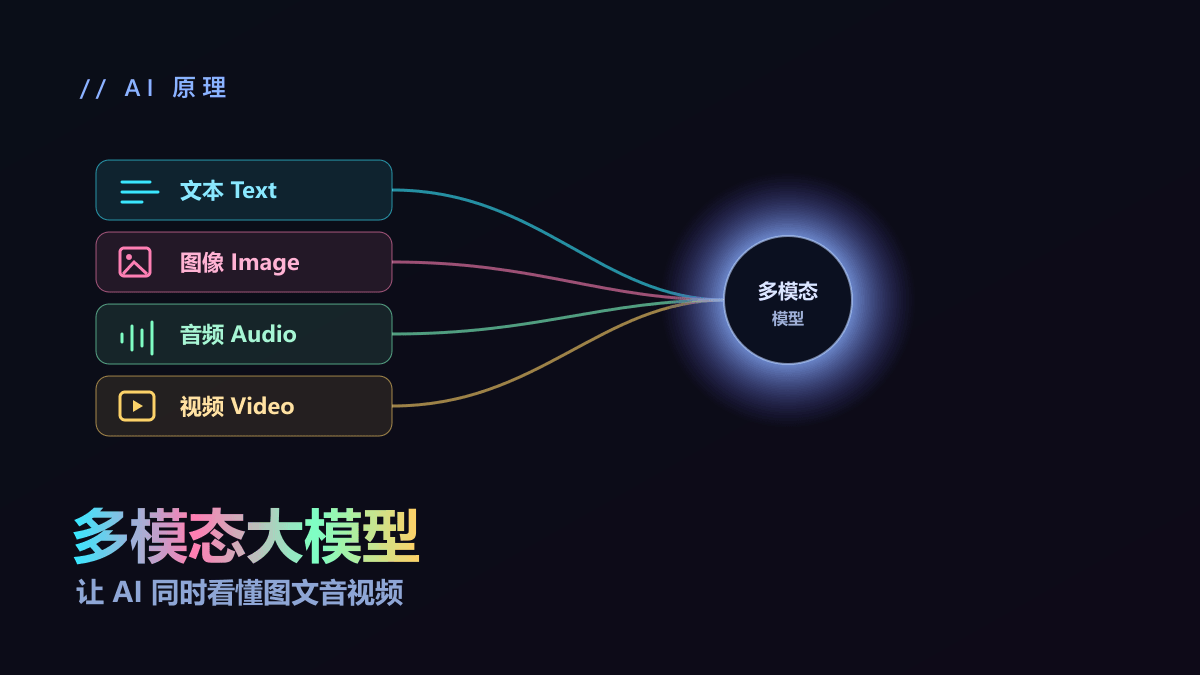 // AI 原理

文本 Text

图像 Image

音频 Audio

视频 Video

多模态
模型

多模态大模型

让 AI 同时看懂图文音视频